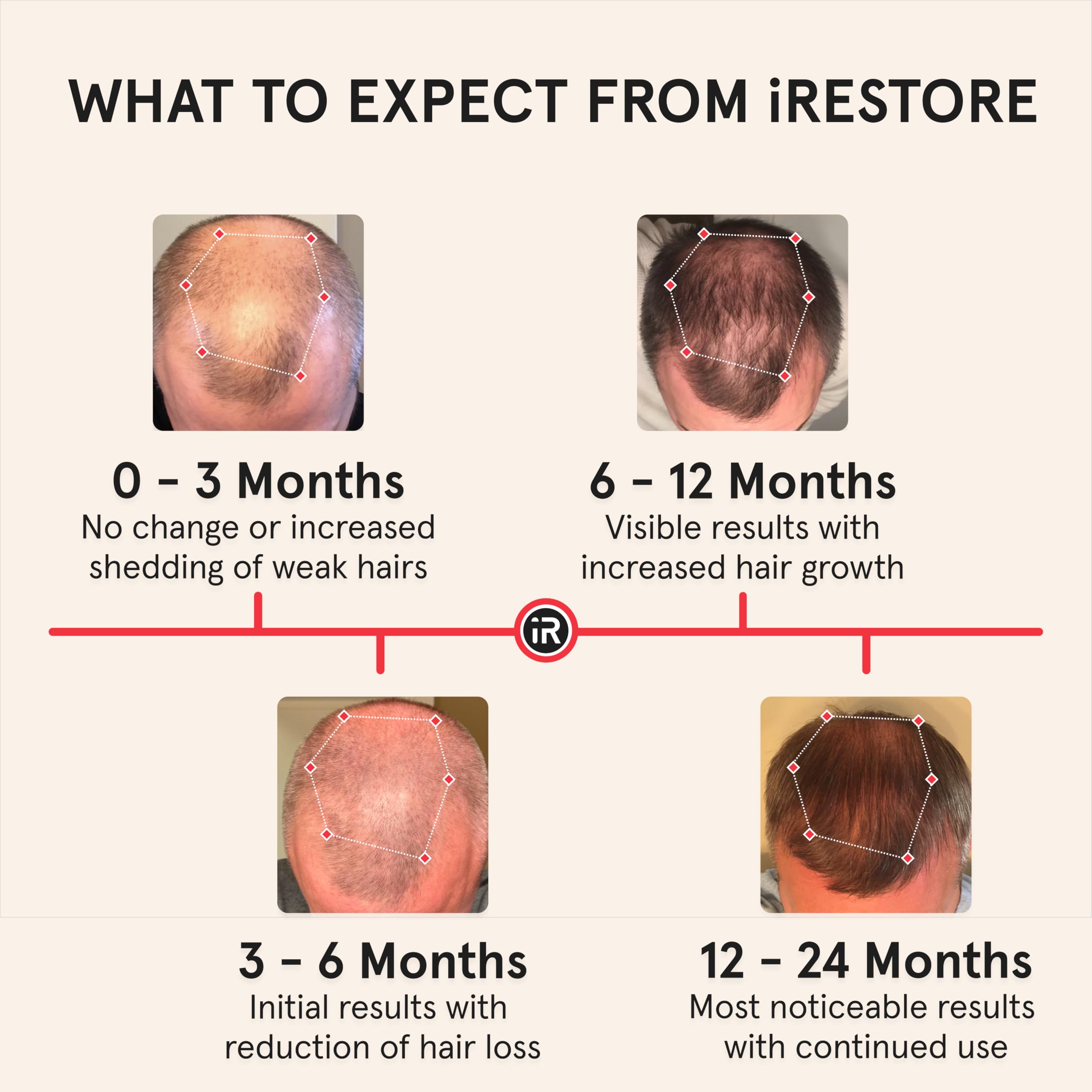 WHAT TO EXPECT FROM iRESTORE

0 – 3 Months
No change or increased shedding of weak hairs

6 – 12 Months
Visible results with increased hair growth

iR

3 – 6 Months
Initial results with reduction of hair loss

12 – 24 Months
Most noticeable results with continued use